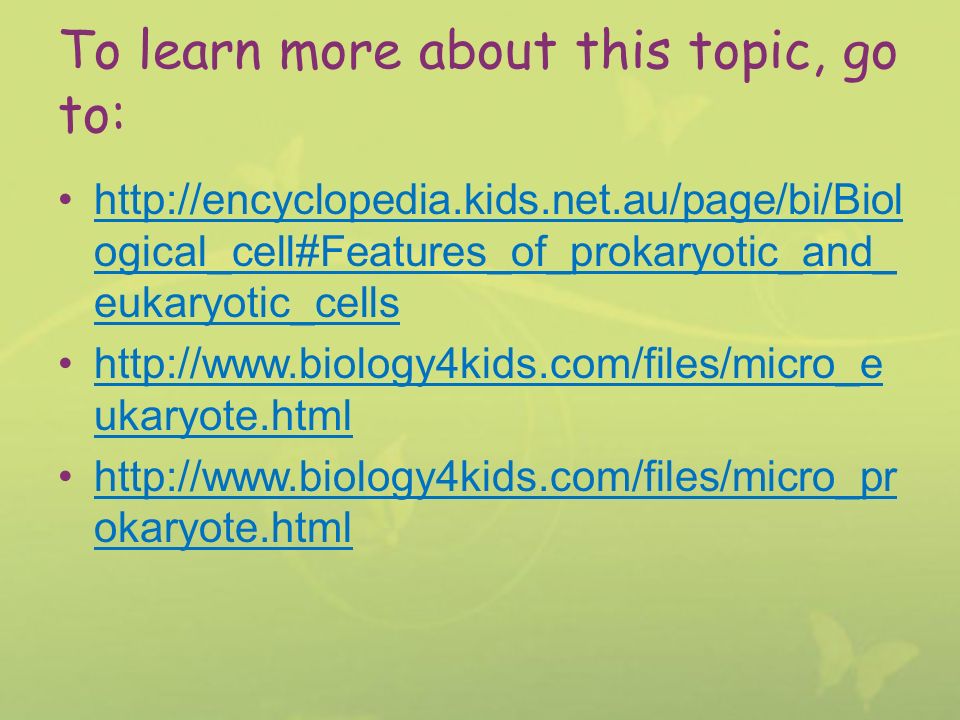 To learn more about this topic, go to:

• http://encyclopedia.kids.net.au/page/bi/Biological_cell#Features_of_prokaryotic_and_eukaryotic_cells
• http://www.biology4kids.com/files/micro_eukaryote.html
• http://www.biology4kids.com/files/micro_prokaryote.html